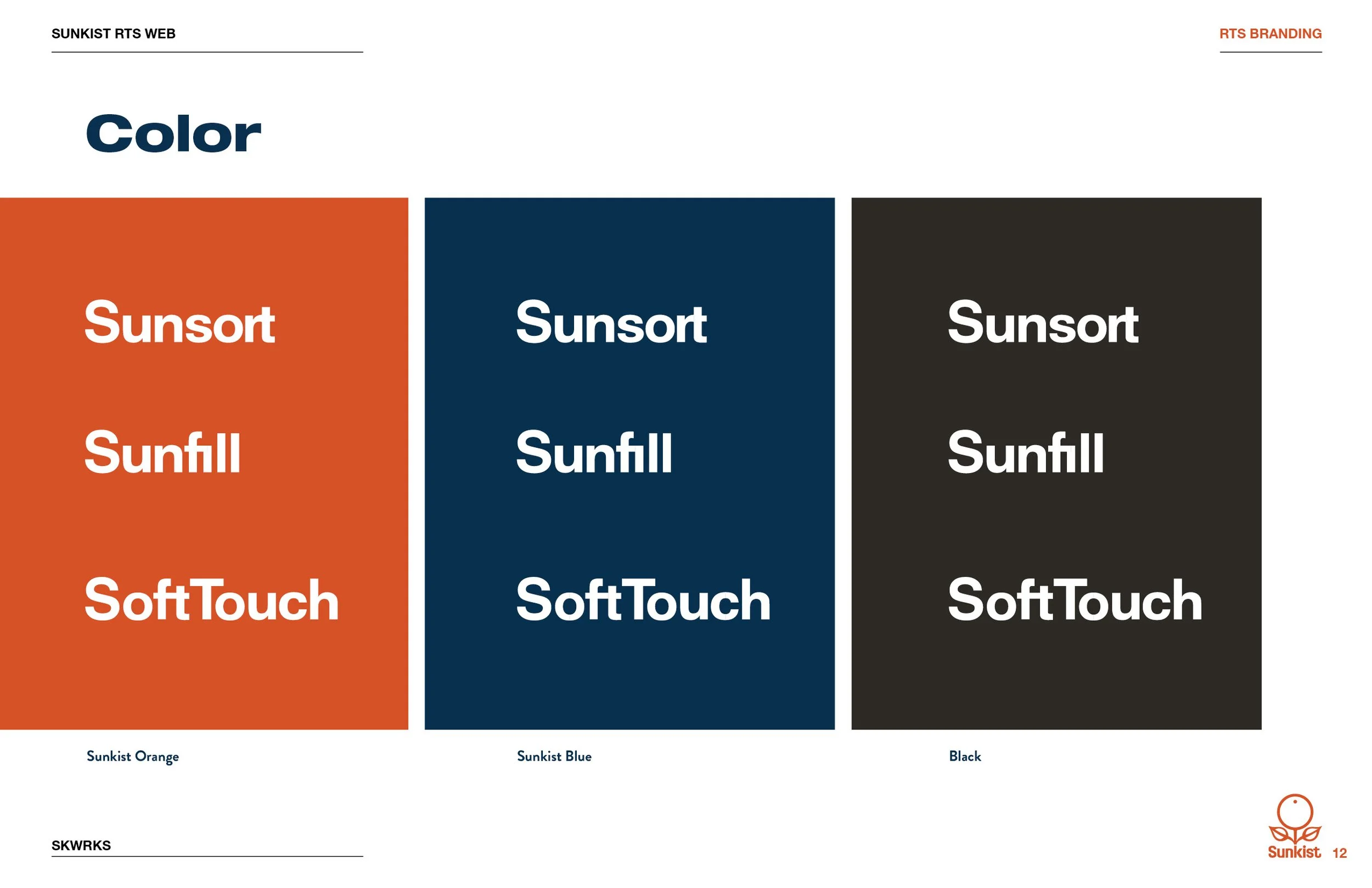 SUNKIST RTS WEB

RTS BRANDING

Color

Sunsort

Sunfill

SoftTouch

Sunkist Orange

Sunsort

Sunfill

SoftTouch

Sunkist Blue

Sunsort

Sunfill

SoftTouch

Black

SKWRKS

Sunkist 12